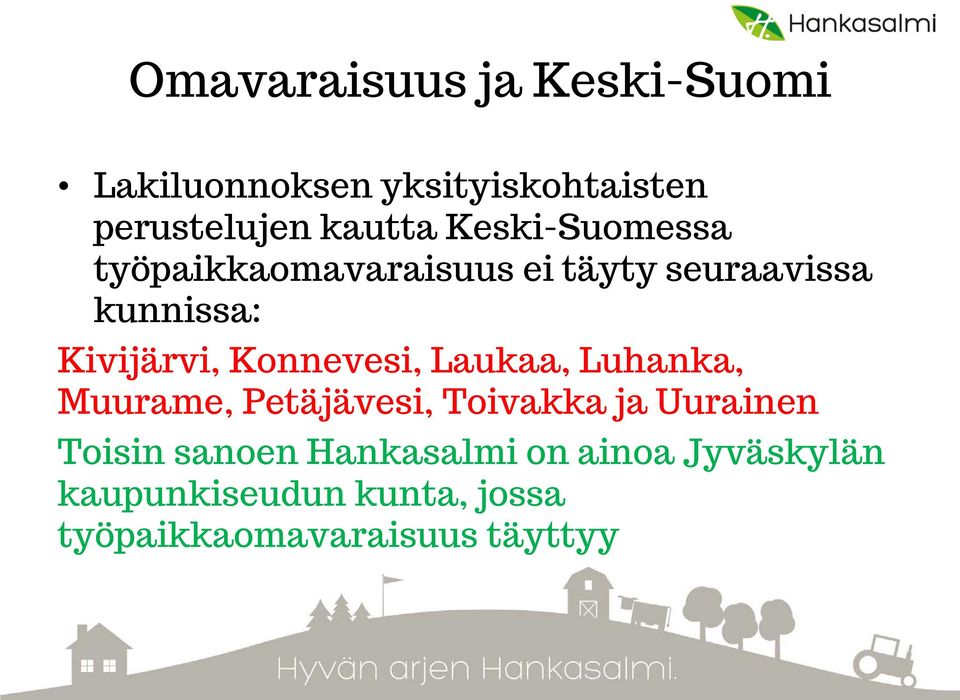 Hankasalmi

Omavaraisuus ja Keski-Suomi

• Lakiluonnoksen yksityiskohtaisten perustelujen kautta Keski-Suomessa työpaikkaomavaraisuus ei täyty seuraavissa kunnissa:

Kivijärvi, Konnevesi, Laukaa, Luhanka, Muurame, Petäjävesi, Toivakka ja Uurainen

Toisin sanoen Hankasalmi on ainoa Jyväskylän kaupunkiseudun kunta, jossa työpaikkaomavaraisuus täyttyy

Hyvän arjen Hankasalmi.